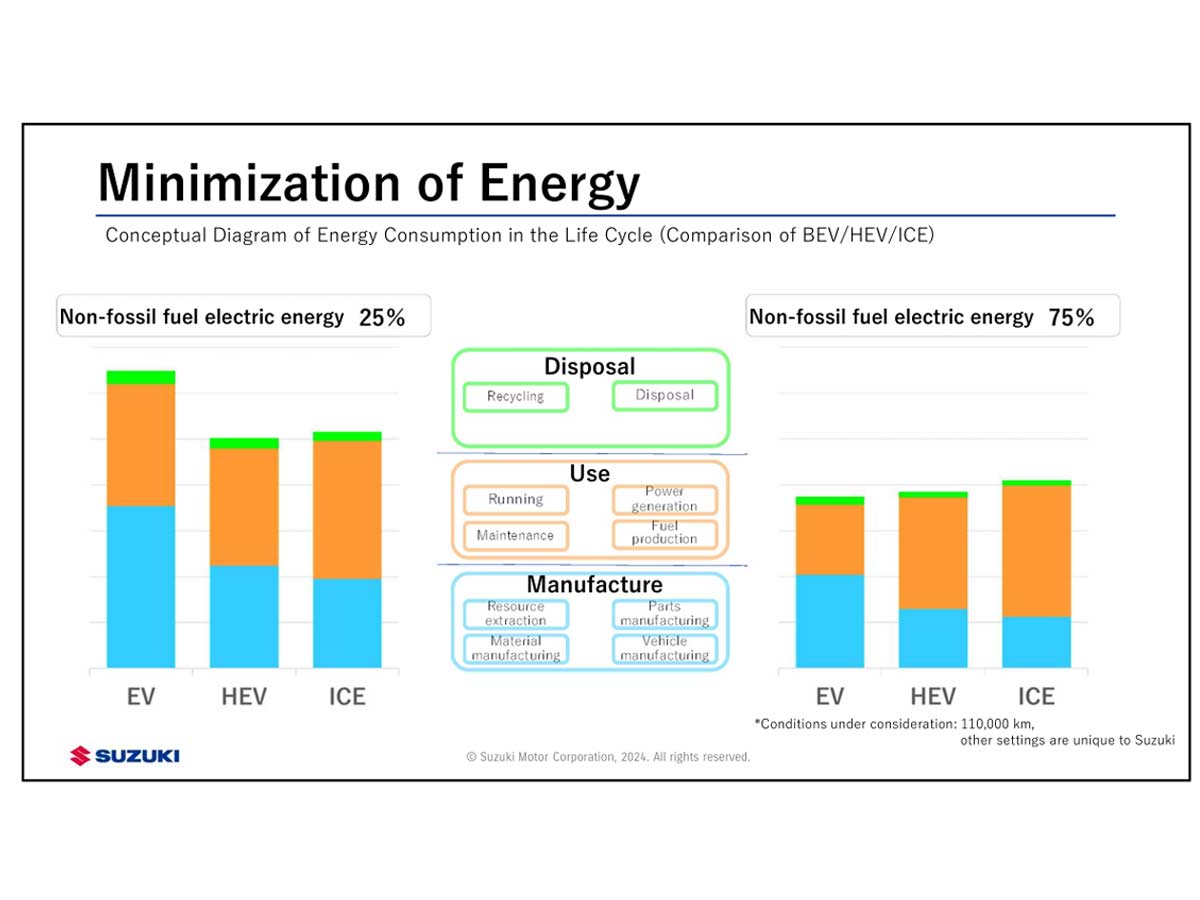 Minimization of Energy

Conceptual Diagram of Energy Consumption in the Life Cycle (Comparison of BEV/HEV/ICE)

Non-fossil fuel electric energy 25%

EV HEV ICE

Disposal

Recycling Disposal

Use

Running Power generation

Maintenance Fuel production

Manufacture

Resource extraction Parts manufacturing

Material manufacturing Vehicle manufacturing

Non-fossil fuel electric energy 75%

EV HEV ICE

*Conditions under consideration: 110,000 km, other settings are unique to Suzuki

SUZUKI

© Suzuki Motor Corporation, 2024. All rights reserved.